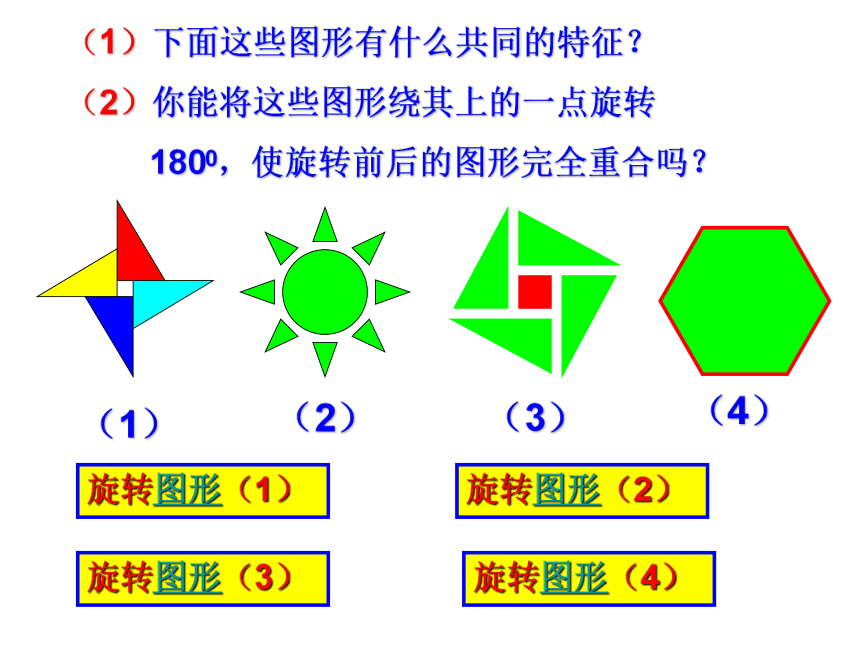 （1）下面这些图形有什么共同的特征？

（2）你能将这些图形绕其上的一点旋转 $180^0$，使旋转前后的图形完全重合吗？

（1）

（2）

（3）

（4）

旋转图形（1）

旋转图形（2）

旋转图形（3）

旋转图形（4）